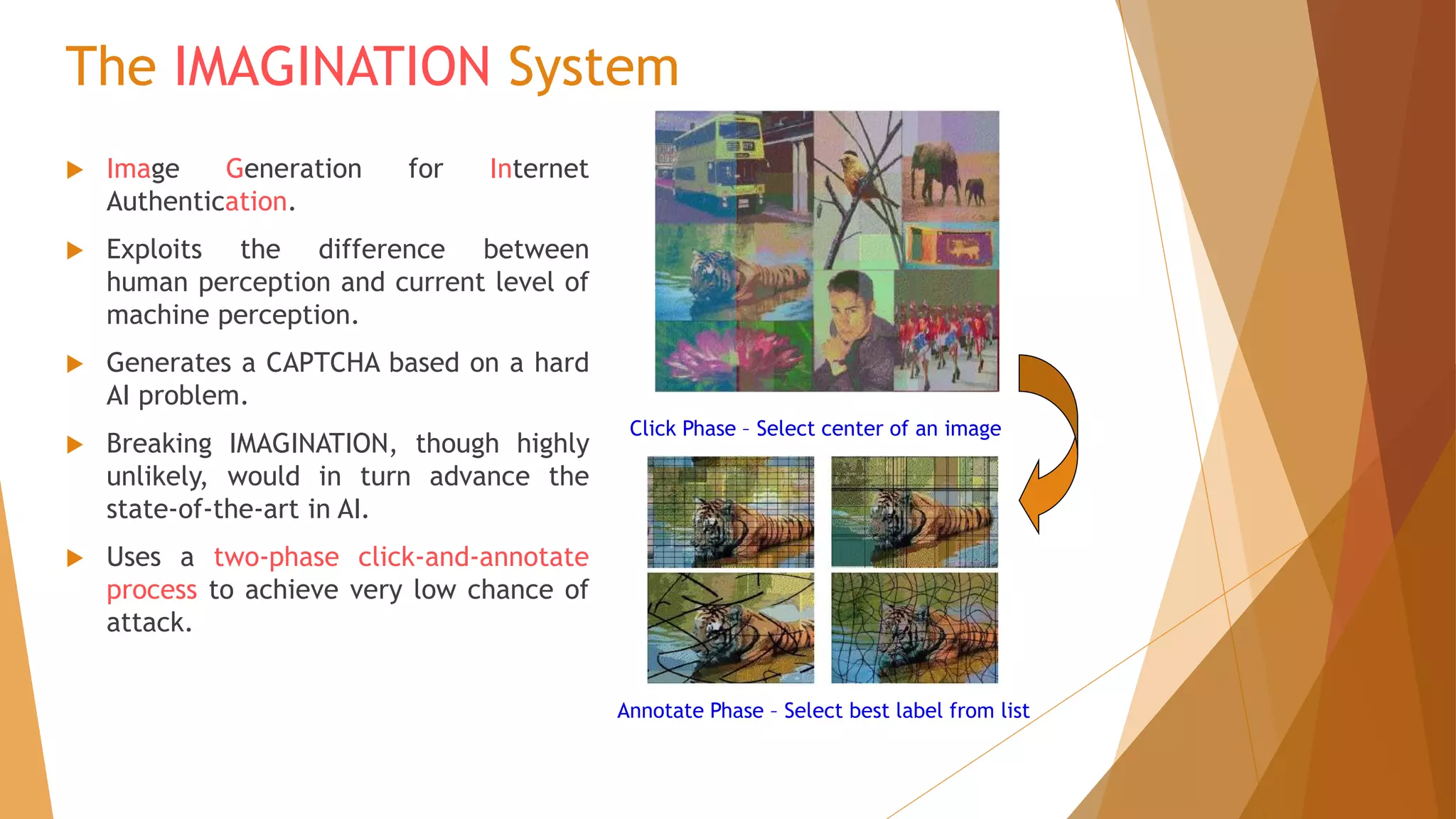 The IMAGINATION System

Image Generation for Internet Authentication.

Exploits the difference between human perception and current level of machine perception.

Generates a CAPTCHA based on a hard AI problem.

Breaking IMAGINATION, though highly unlikely, would in turn advance the state-of-the-art in AI.

Uses a two-phase click-and-annotate process to achieve very low chance of attack.

Click Phase – Select center of an image

Annotate Phase – Select best label from list